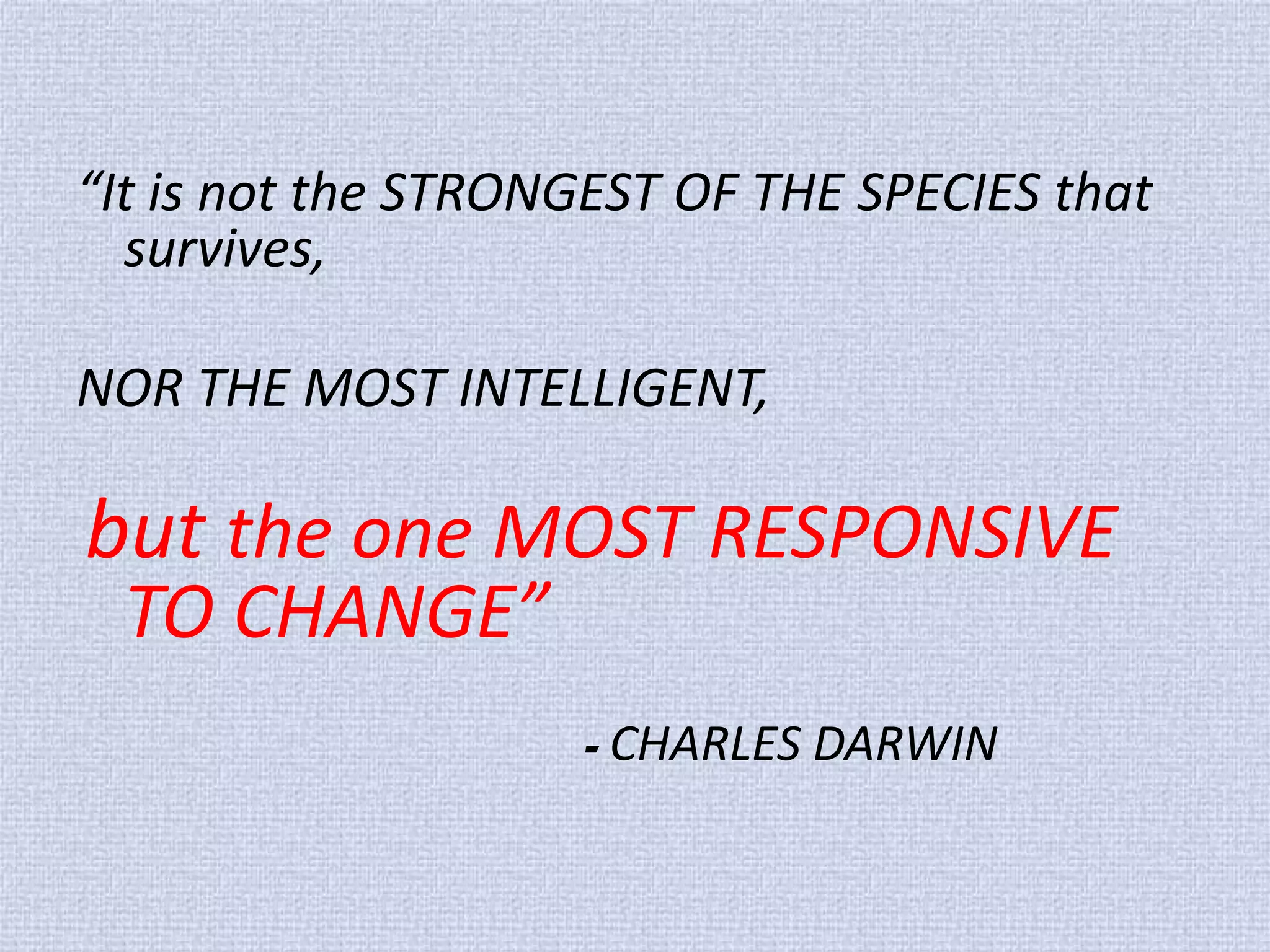 “It is not the STRONGEST OF THE SPECIES that survives,

NOR THE MOST INTELLIGENT,

but the one MOST RESPONSIVE TO CHANGE”

- CHARLES DARWIN